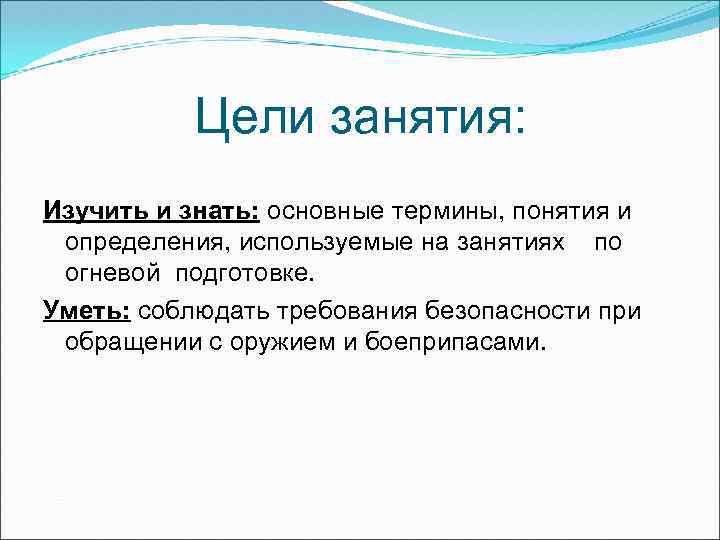 Цели занятия:

Изучить и знать: основные термины, понятия и определения, используемые на занятиях по огневой подготовке.

Уметь: соблюдать требования безопасности при обращении с оружием и боеприпасами.